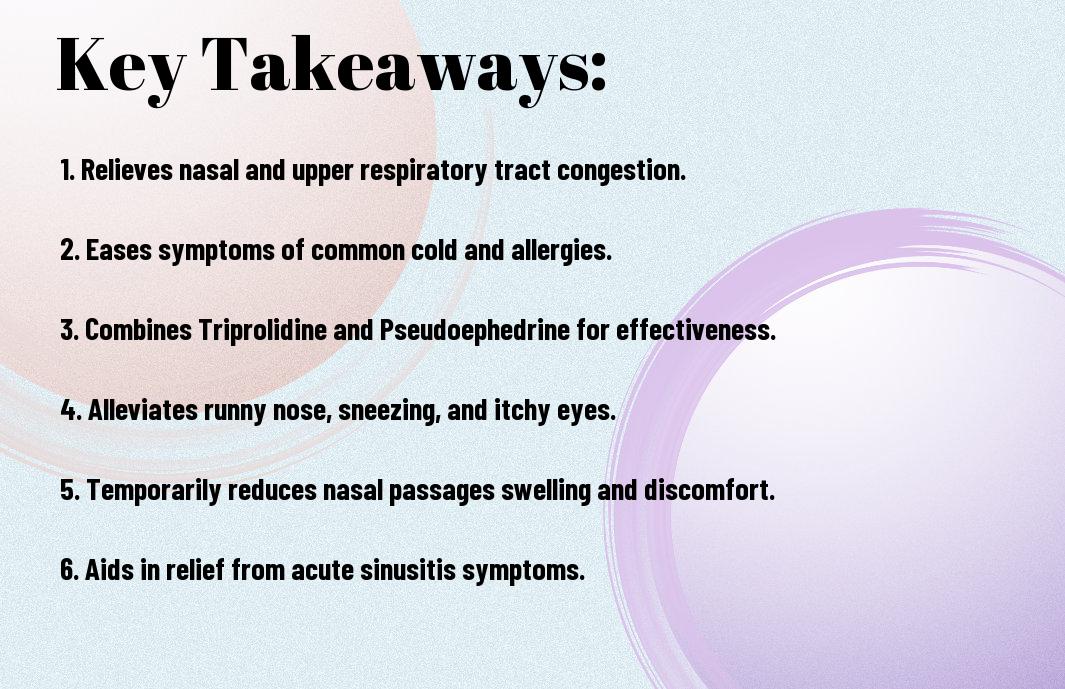 Key Takeaways:

1. Relieves nasal and upper respiratory tract congestion.

2. Eases symptoms of common cold and allergies.

3. Combines Triprolidine and Pseudoephedrine for effectiveness.

4. Alleviates runny nose, sneezing, and itchy eyes.

5. Temporarily reduces nasal passages swelling and discomfort.

6. Aids in relief from acute sinusitis symptoms.